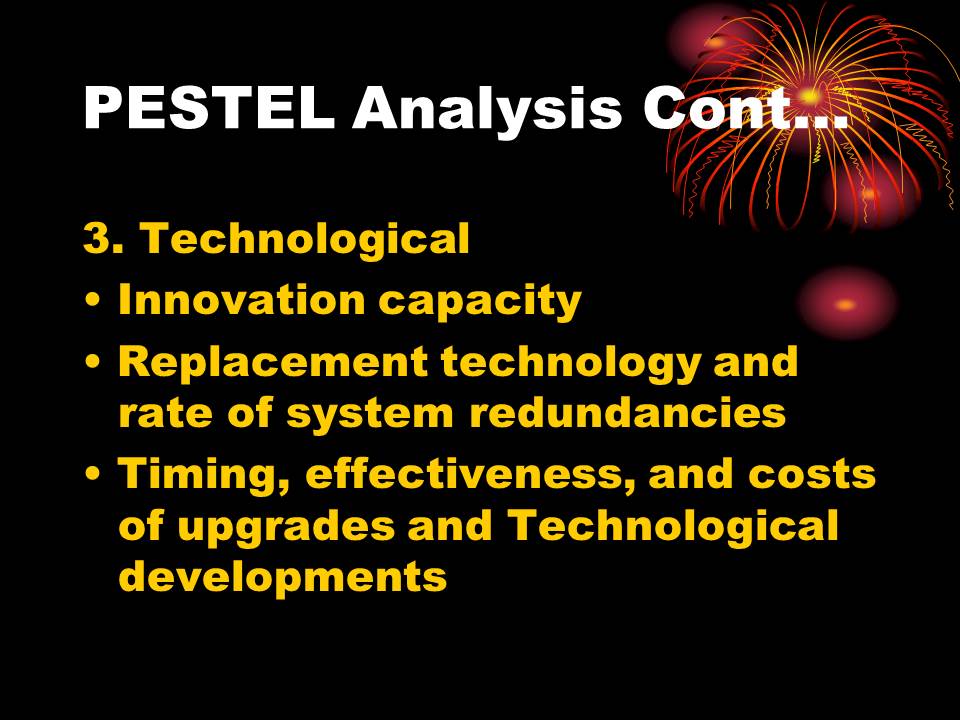 PESTEL Analysis Cont…

3. Technological
• Innovation capacity
• Replacement technology and rate of system redundancies
• Timing, effectiveness, and costs of upgrades and Technological developments